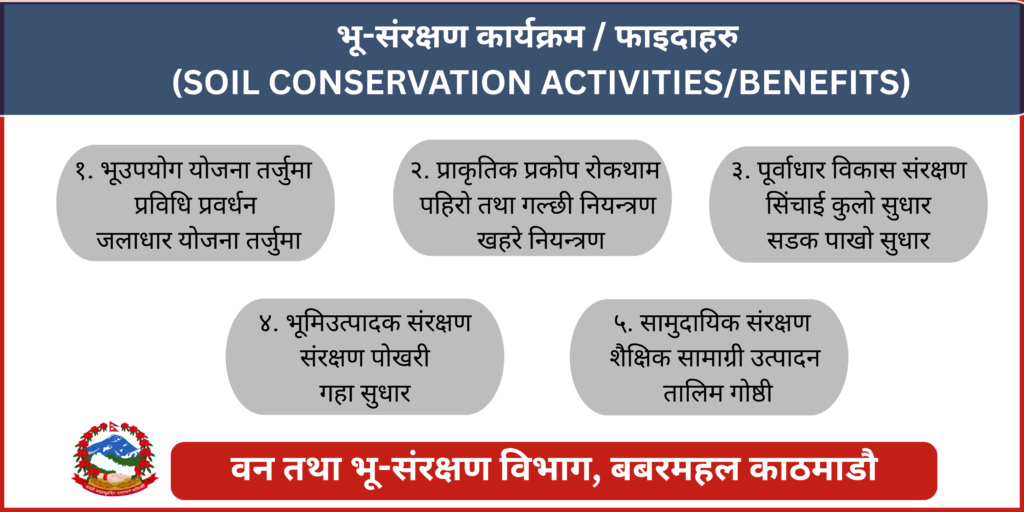 भू-संरक्षण कार्यक्रम / फाइदाहरु
(SOIL CONSERVATION ACTIVITIES/BENEFITS)

१. भूउपयोग योजना तर्जुमा
प्रविधि प्रवर्धन
जलाधार योजना तर्जुमा

२. प्राकृतिक प्रकोप रोकथाम
पहिरो तथा गल्छी नियन्त्रण
खहरे नियन्त्रण

३. पूर्वाधार विकास संरक्षण
सिंचाई कुलो सुधार
सडक पाखो सुधार

४. भूमिउत्पादक संरक्षण
संरक्षण पोखरी
गहा सुधार

५. सामुदायिक संरक्षण
शैक्षिक सामाग्री उत्पादन
तालिम गोष्ठी

वन तथा भू-संरक्षण विभाग, बबरमहल काठमाडौ